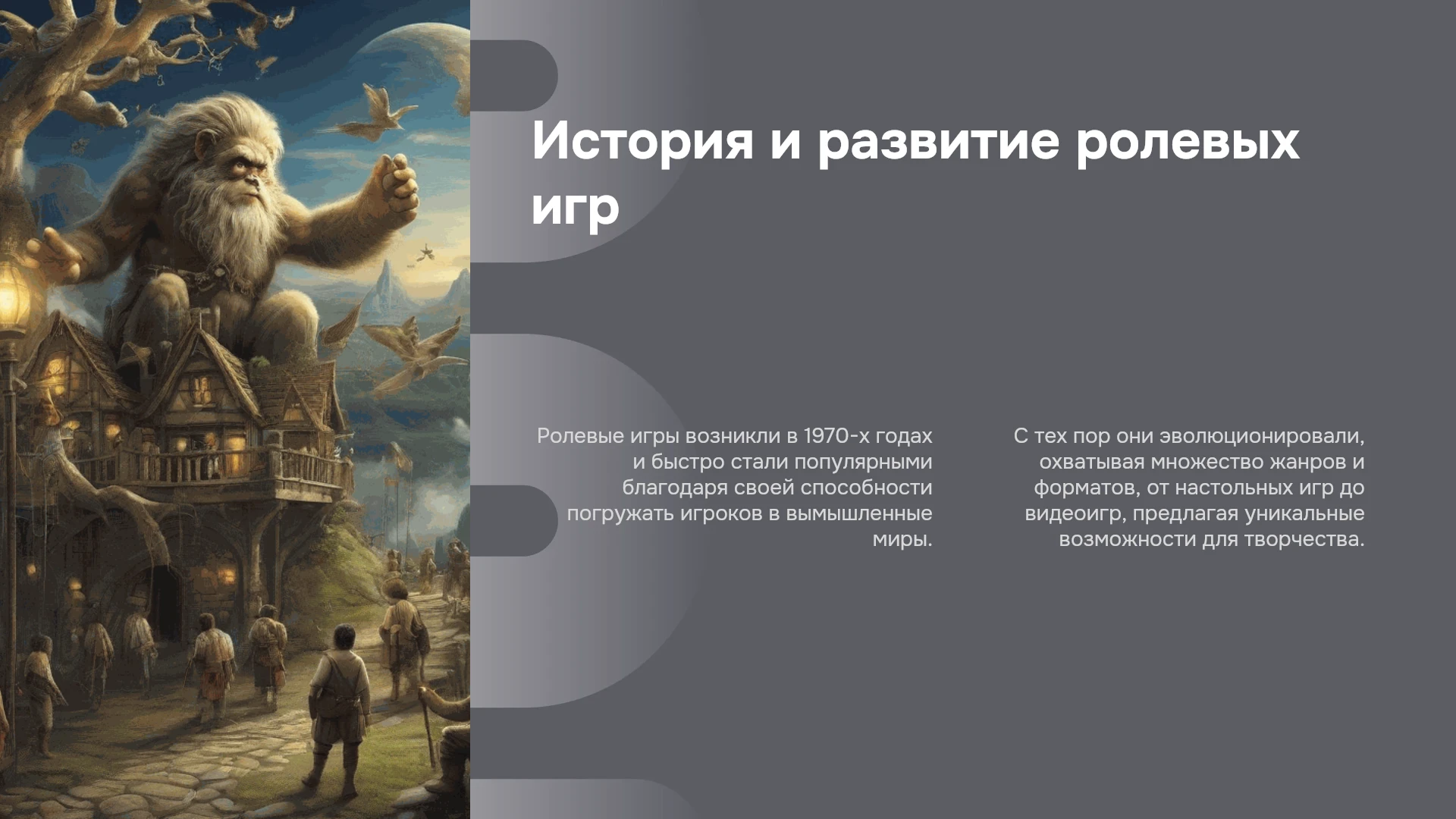 История и развитие ролевых игр

Ролевые игры возникли в 1970-х годах и быстро стали популярными благодаря своей способности погружать игроков в вымышленные миры.

С тех пор они эволюционировали, охватывая множество жанров и форматов, от настольных игр до видеоигр, предлагая уникальные возможности для творчества.